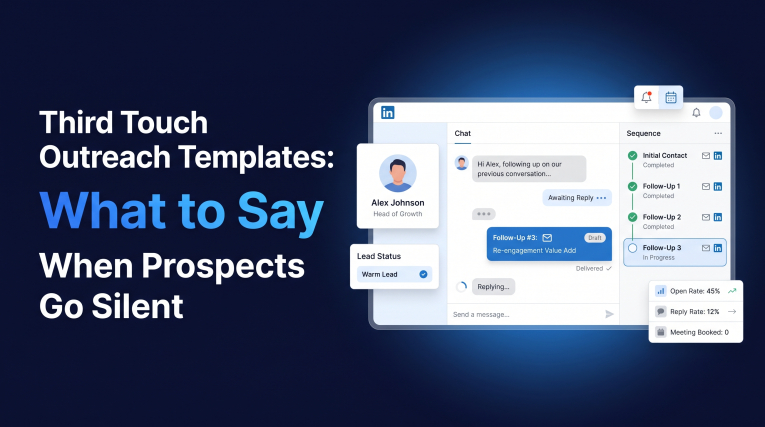 Third Touch Outreach Templates:
What to Say
When Prospects Go Silent

in

Alex Johnson
Head of Growth

Lead Status
Warm Lead

Chat

Hi Alex, following up on our previous conversation...

Awaiting Reply

Follow-Up #3:
Draft
Re-engagement Value Add

Delivered

Replying...

Send a message...

Sequence

Initial Contact
Completed

Follow-Up 1
Completed

Follow-Up 2
Completed

Follow-Up 3
In Progress

Open Rate: 45%
Reply Rate: 12%
Meeting Booked: 0